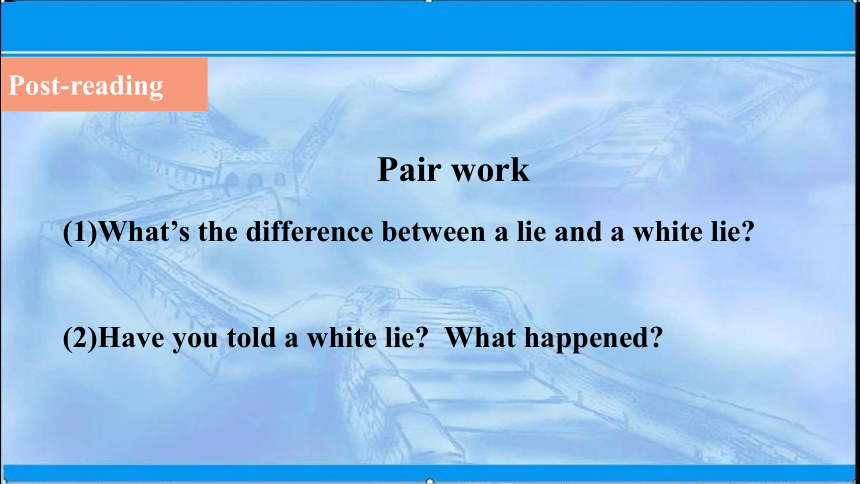 Post-reading

Pair work

(1)What’s the difference between a lie and a white lie?

(2)Have you told a white lie? What happened?